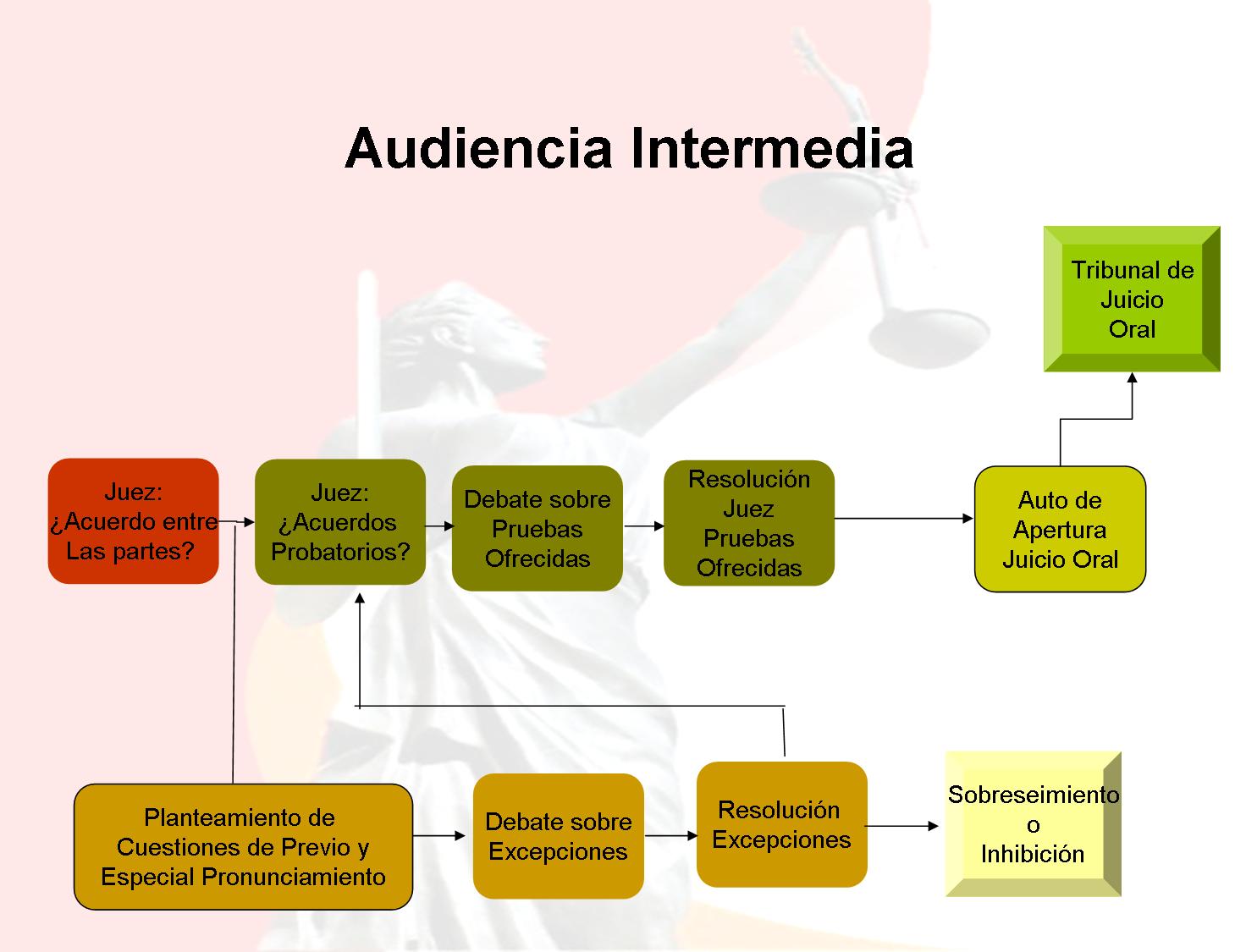 Audiencia Intermedia

Tribunal de Juicio Oral

Juez: ¿Acuerdo entre Las partes?

Juez: ¿Acuerdos Probatorios?

Debate sobre Pruebas Ofrecidas

Resolución Juez Pruebas Ofrecidas

Auto de Apertura Juicio Oral

Planteamiento de Cuestiones de Previo y Especial Pronunciamiento

Debate sobre Excepciones

Resolución Excepciones

Sobreseimiento o Inhibición